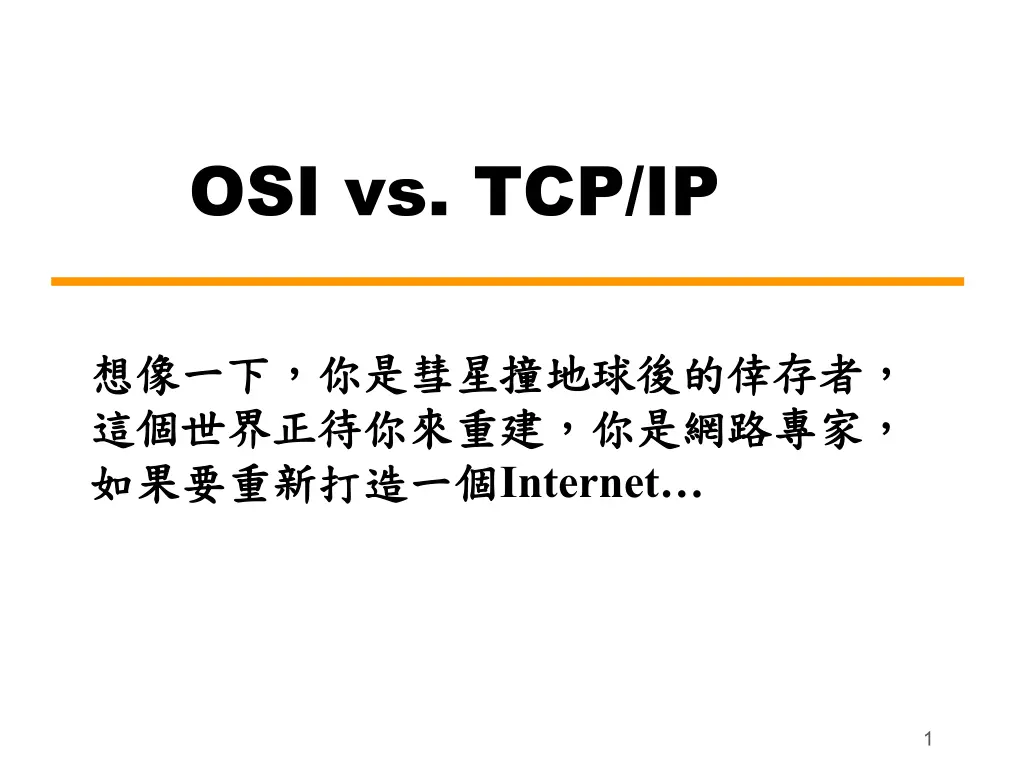 OSI vs. TCP/IP

想像一下，你是彗星撞地球後的倖存者，這個世界正待你來重建，你是網路專家，如果要重新打造一個Internet…

1